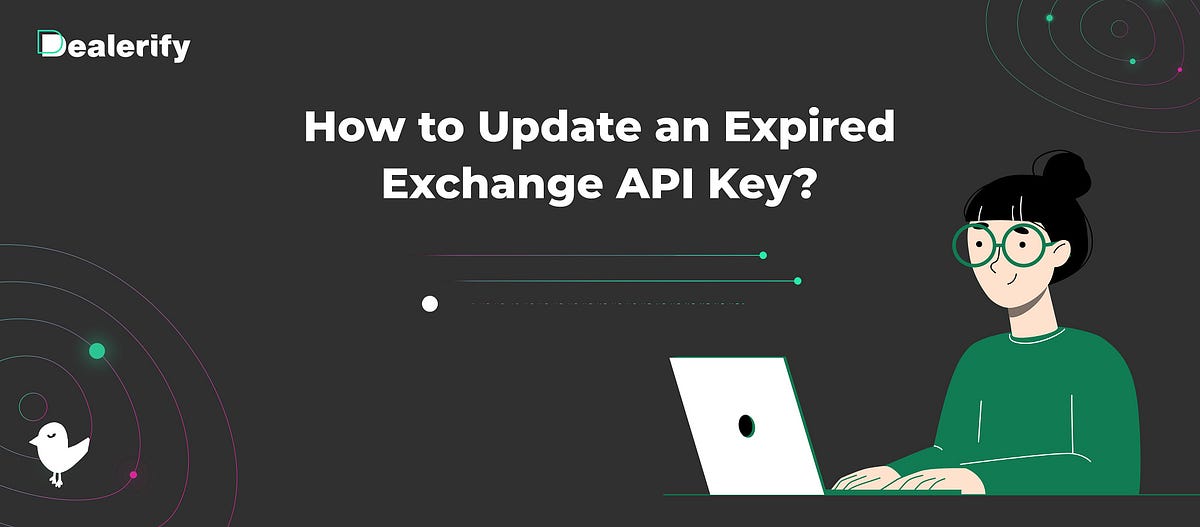 Dealerify

How to Update an Expired Exchange API Key?